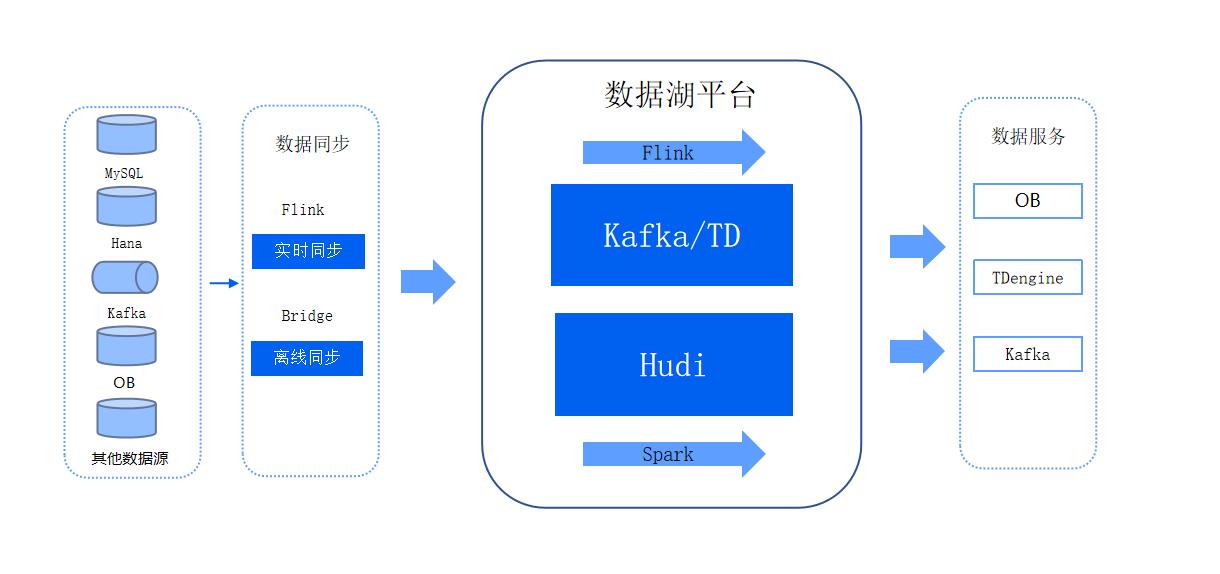 MySQL
Hana
Kafka
OB
其他数据源

数据同步
Flink
实时同步
Bridge
离线同步

数据湖平台
Flink
Kafka/TD
Hudi
Spark

数据服务
OB
TDengine
Kafka